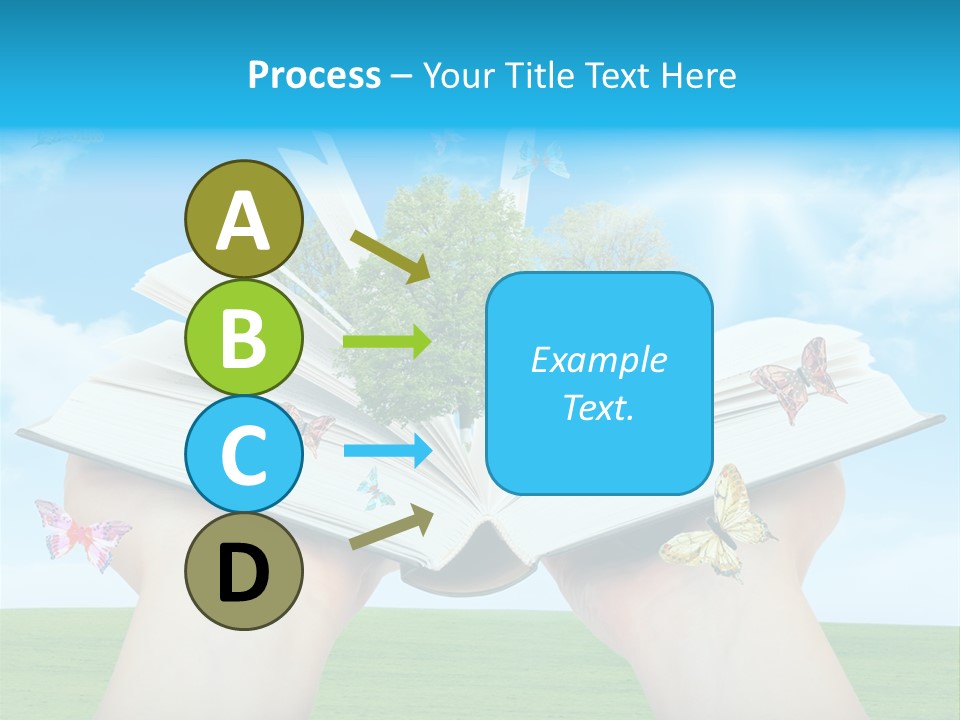 Process – Your Title Text Here

A

B

C

D

Example Text.